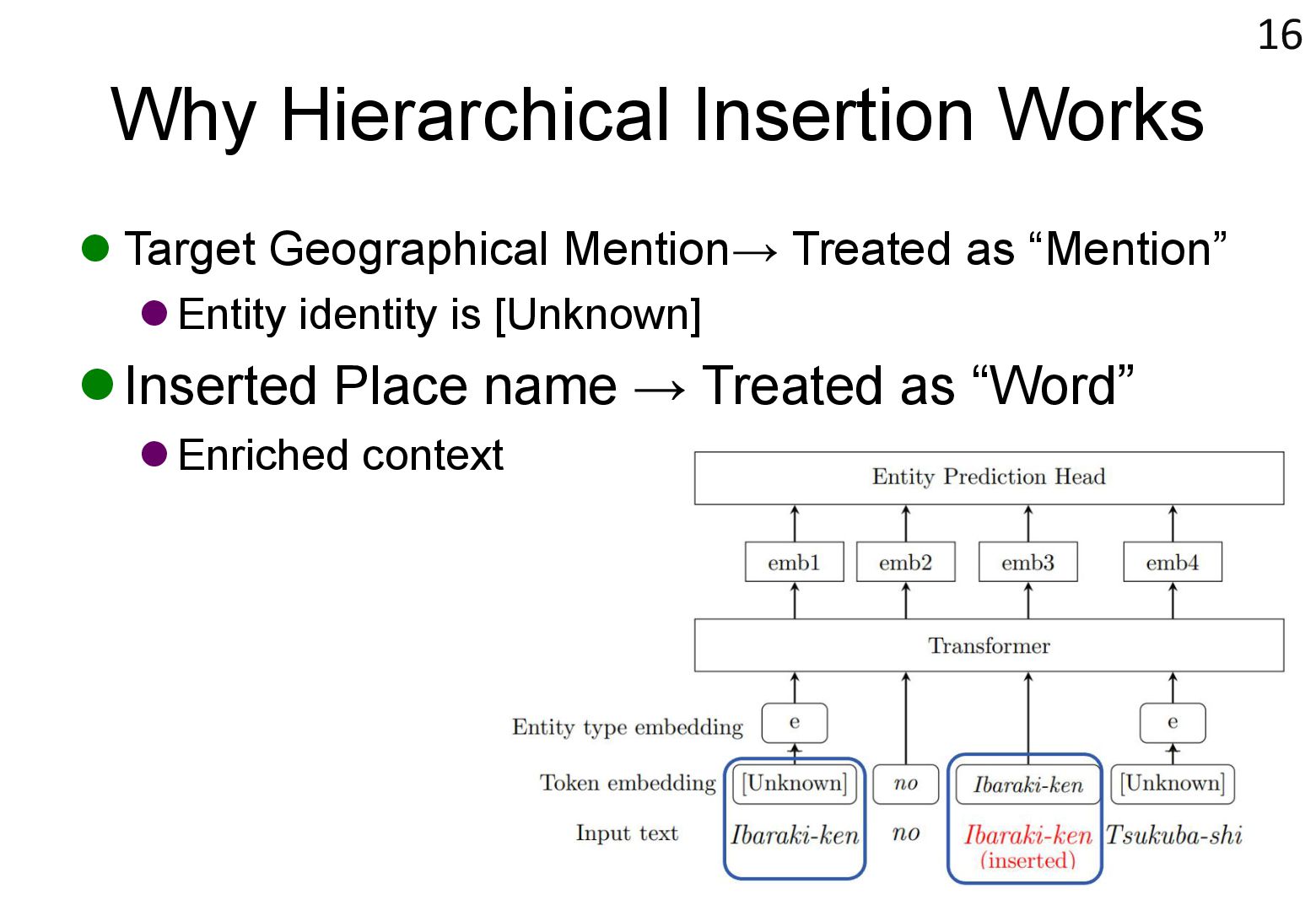 16

Why Hierarchical Insertion Works

Target Geographical Mention→ Treated as “Mention”

Entity identity is [Unknown]

Inserted Place name → Treated as “Word”

Enriched context

Entity Prediction Head

emb1 emb2 emb3 emb4

Transformer

Entity type embedding e e

Token embedding [Unknown] no Ibaraki-ken [Unknown]

Input text Ibaraki-ken no Ibaraki-ken (inserted) Tsukuba-shi